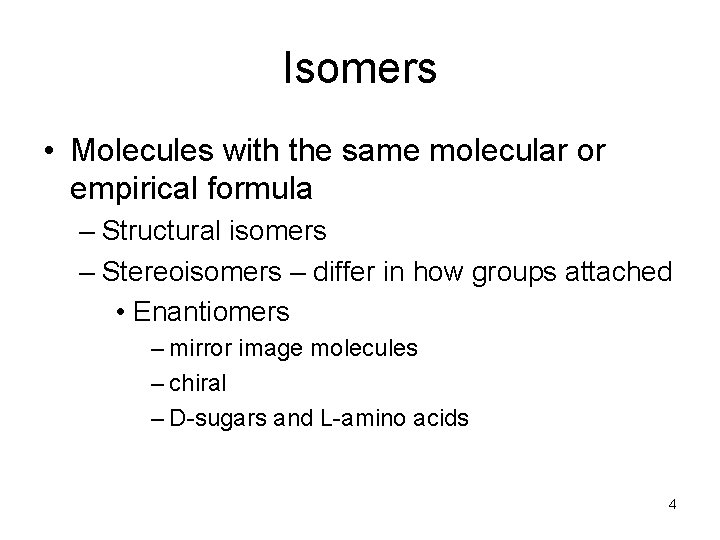 Isomers

• Molecules with the same molecular or empirical formula

– Structural isomers

– Stereoisomers – differ in how groups attached

• Enantiomers

– mirror image molecules

– chiral

– D-sugars and L-amino acids

4